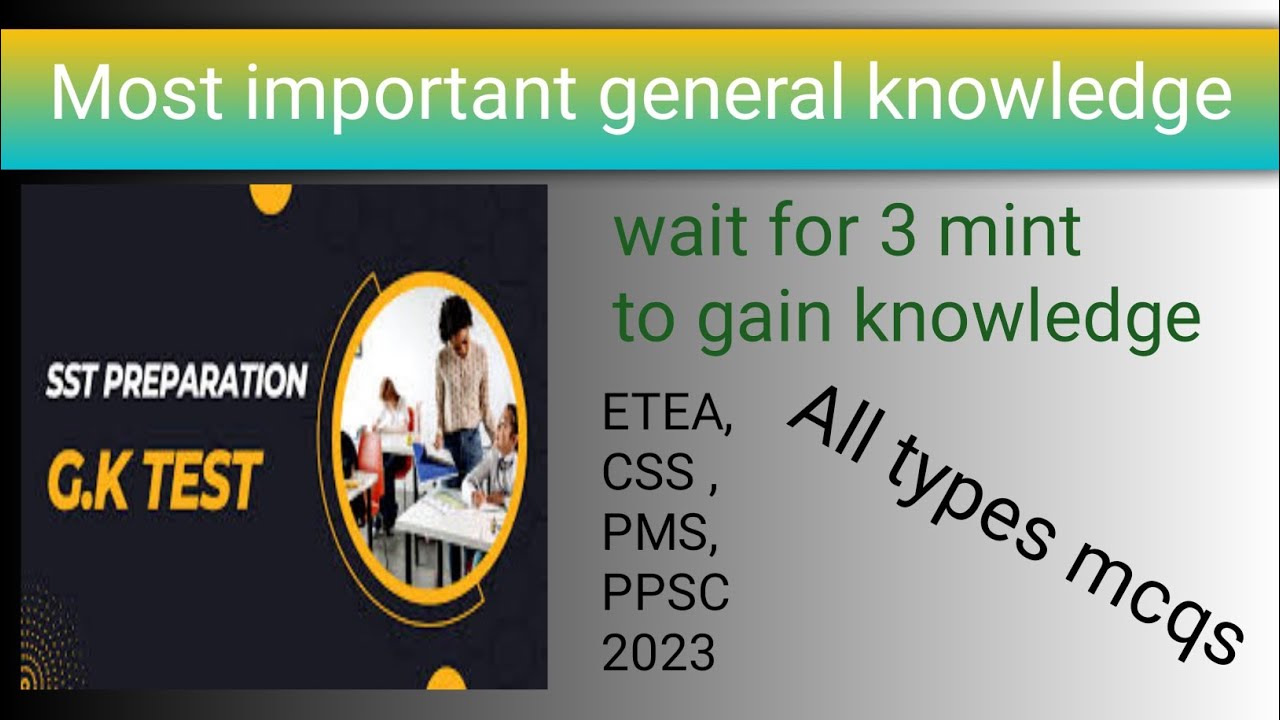 Most important general knowledge

SST PREPARATION
G.K TEST

wait for 3 mint
to gain knowledge

ETEA,
CSS ,
PMS,
PPSC
2023

All types mcqs